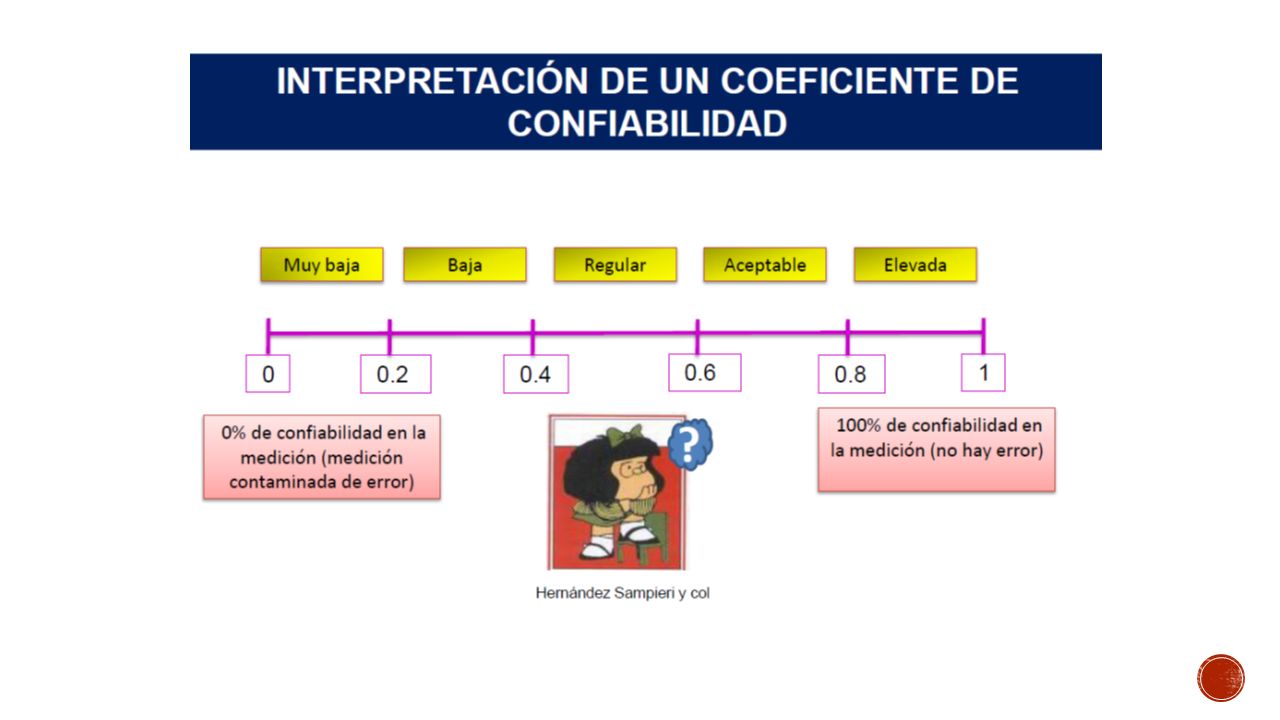 INTERPRETACIÓN DE UN COEFICIENTE DE CONFIABILIDAD

Muy baja

Baja

Regular

Aceptable

Elevada

0

0.2

0.4

0.6

0.8

1

0% de confiabilidad en la medición (medición contaminada de error)

?

100% de confiabilidad en la medición (no hay error)

Hernández Sampieri y col